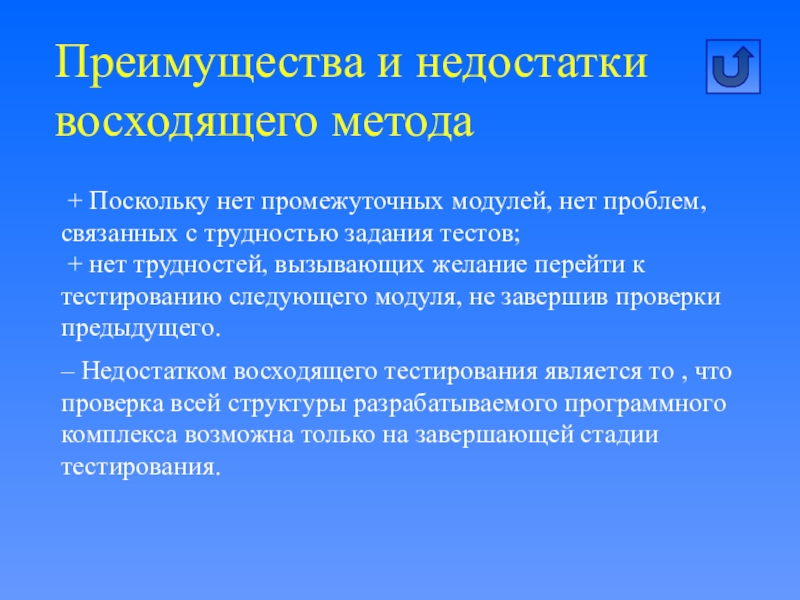 Преимущества и недостатки восходящего метода

+ Поскольку нет промежуточных модулей, нет проблем, связанных с трудностью задания тестов;
+ нет трудностей, вызывающих желание перейти к тестированию следующего модуля, не завершив проверки предыдущего.

– Недостатком восходящего тестирования является то , что проверка всей структуры разрабатываемого программного комплекса возможна только на завершающей стадии тестирования.